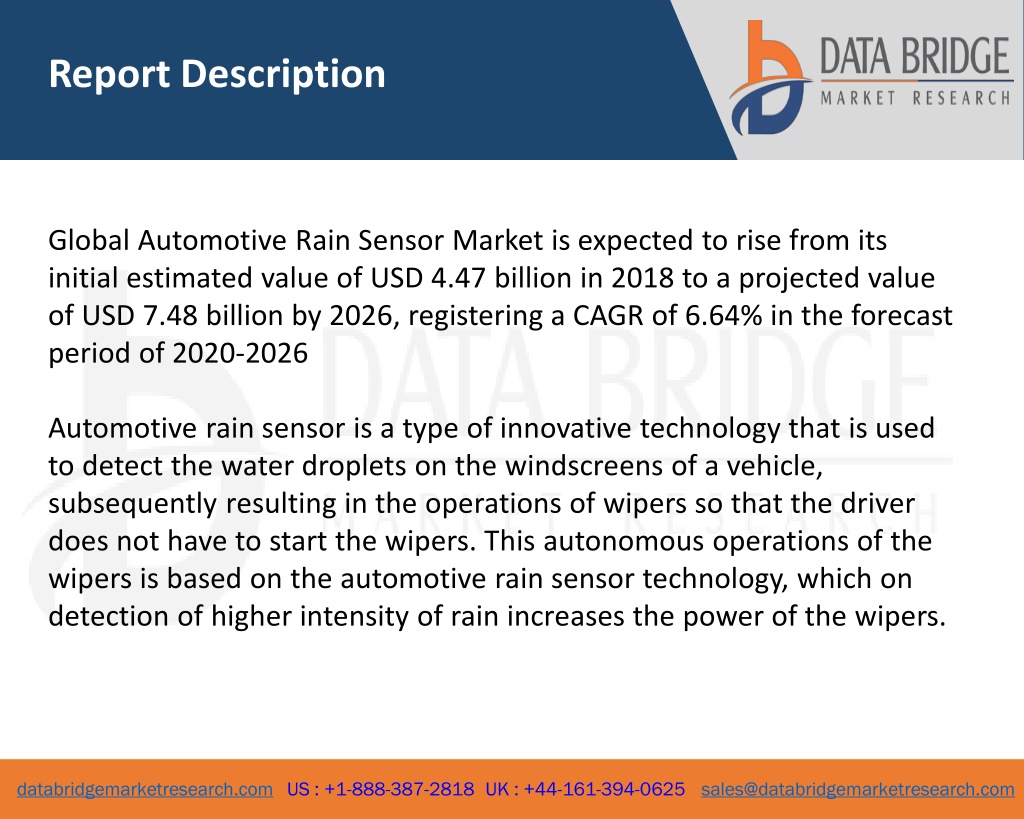 Report Description

DATA BRIDGE
MARKET RESEARCH

Global Automotive Rain Sensor Market is expected to rise from its initial estimated value of USD 4.47 billion in 2018 to a projected value of USD 7.48 billion by 2026, registering a CAGR of 6.64% in the forecast period of 2020-2026

Automotive rain sensor is a type of innovative technology that is used to detect the water droplets on the windscreens of a vehicle, subsequently resulting in the operations of wipers so that the driver does not have to start the wipers. This autonomous operations of the wipers is based on the automotive rain sensor technology, which on detection of higher intensity of rain increases the power of the wipers.

DATA BRIDGE
MARKET RESEARCH

databridgemarketresearch.com US : +1-888-387-2818 UK : +44-161-394-0625 sales@databridgemarketresearch.com